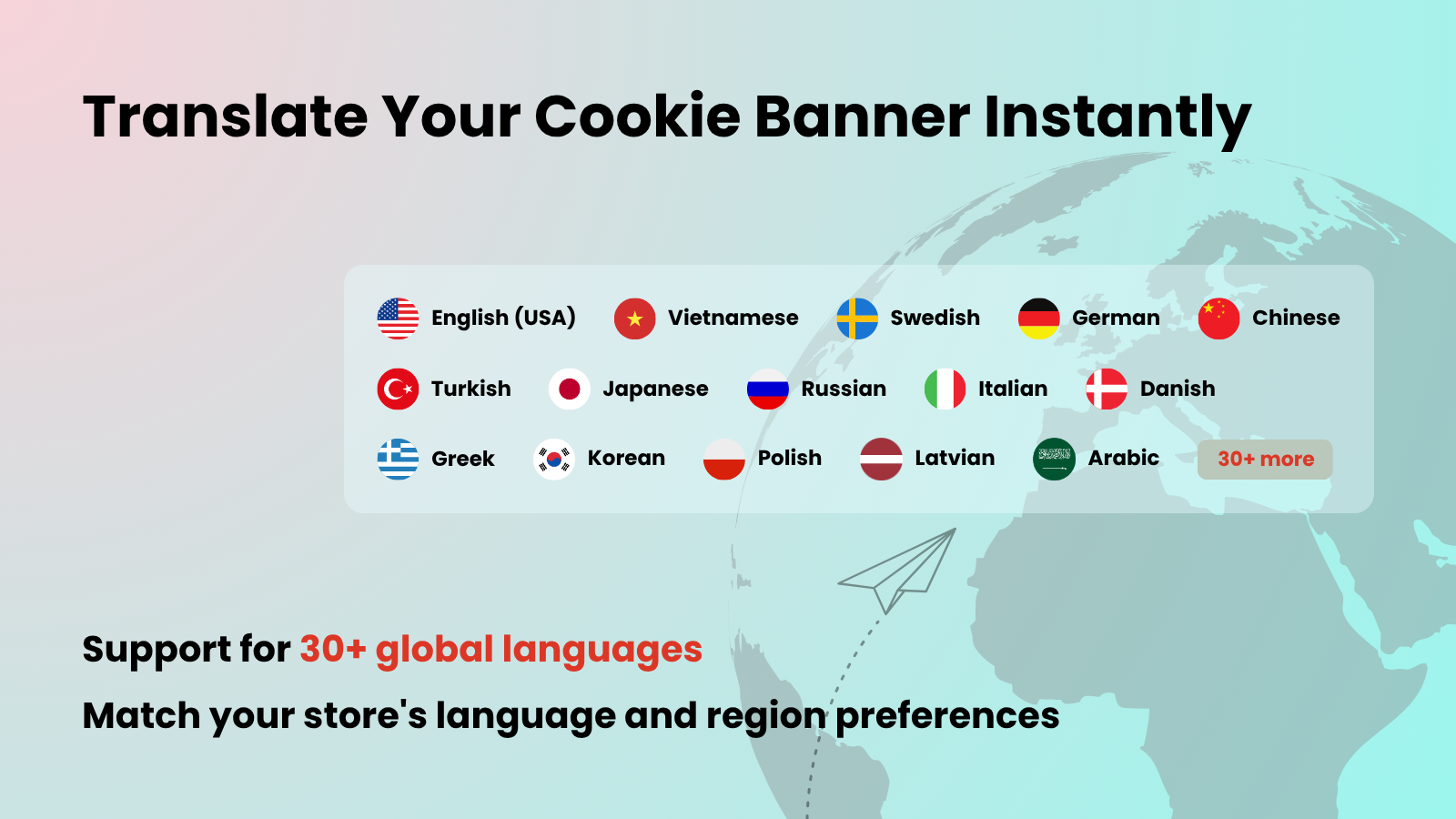 Translate Your Cookie Banner Instantly

English (USA) Vietnamese Swedish German Chinese
Turkish Japanese Russian Italian Danish
Greek Korean Polish Latvian Arabic 30+ more

Support for 30+ global languages

Match your store's language and region preferences